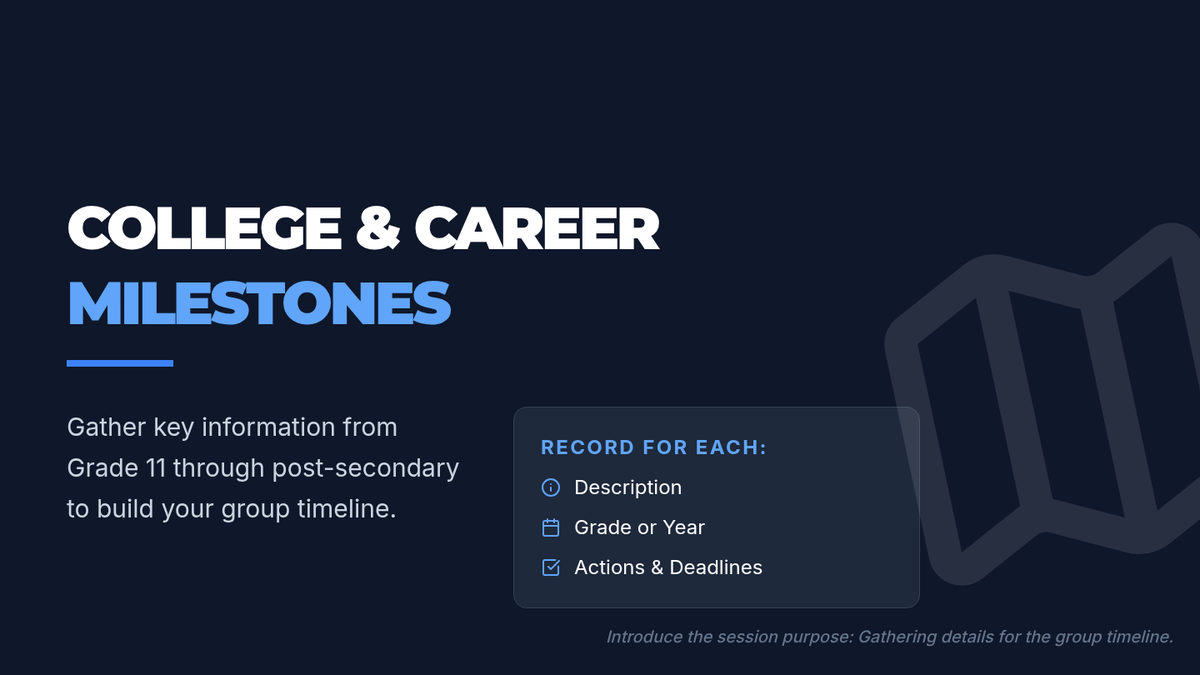 COLLEGE & CAREER
MILESTONES

Gather key information from Grade 11 through post-secondary to build your group timeline.

RECORD FOR EACH:
Description
Grade or Year
Actions & Deadlines

Introduce the session purpose: Gathering details for the group timeline.